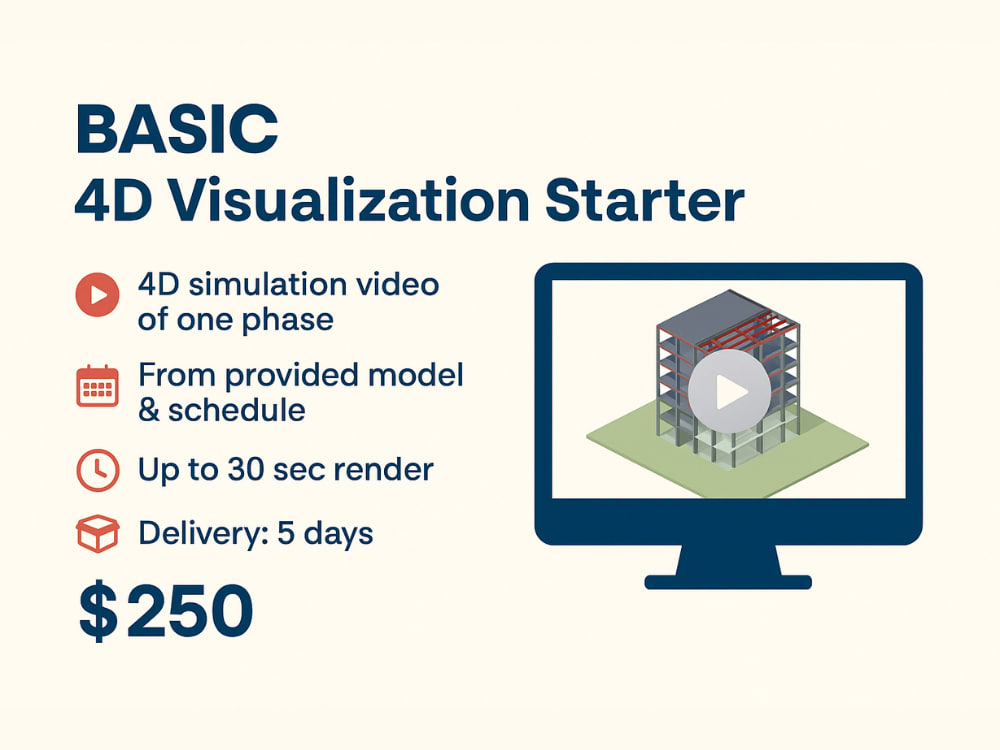 BASIC
4D Visualization Starter

4D simulation video of one phase

From provided model & schedule

Up to 30 sec render

Delivery: 5 days

$250